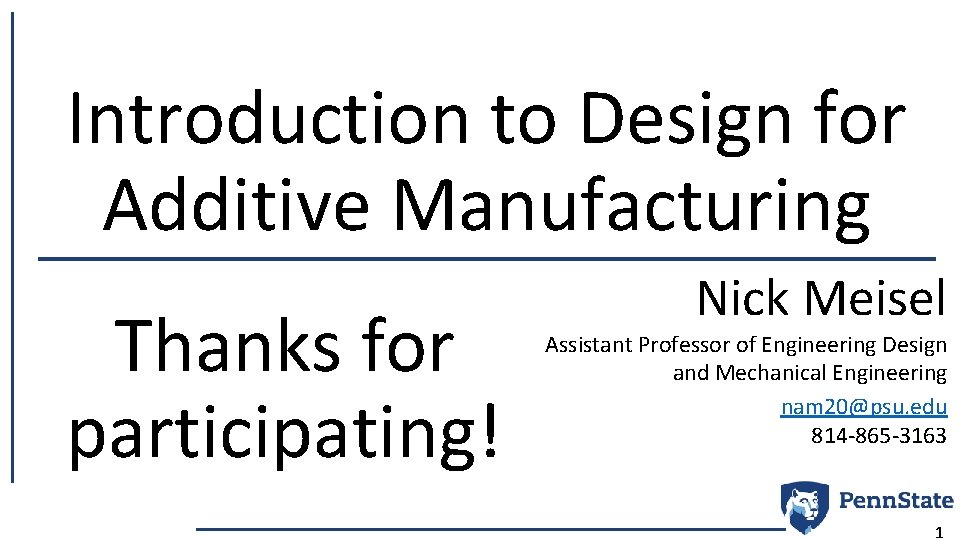 Introduction to Design for Additive Manufacturing

Thanks for participating!

Nick Meisel

Assistant Professor of Engineering Design and Mechanical Engineering

nam20@psu.edu

814-865-3163

PennState

1